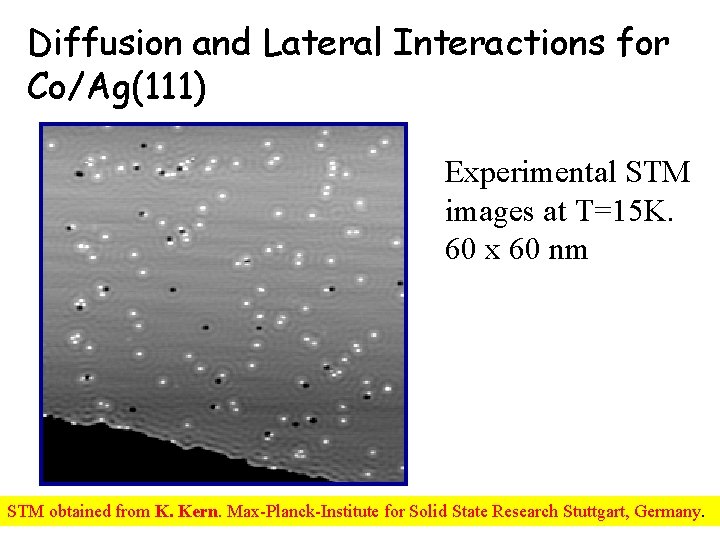 Diffusion and Lateral Interactions for Co/Ag(111)

Experimental STM images at T=15K. 60 x 60 nm

STM obtained from K. Kern. Max-Planck-Institute for Solid State Research Stuttgart, Germany.